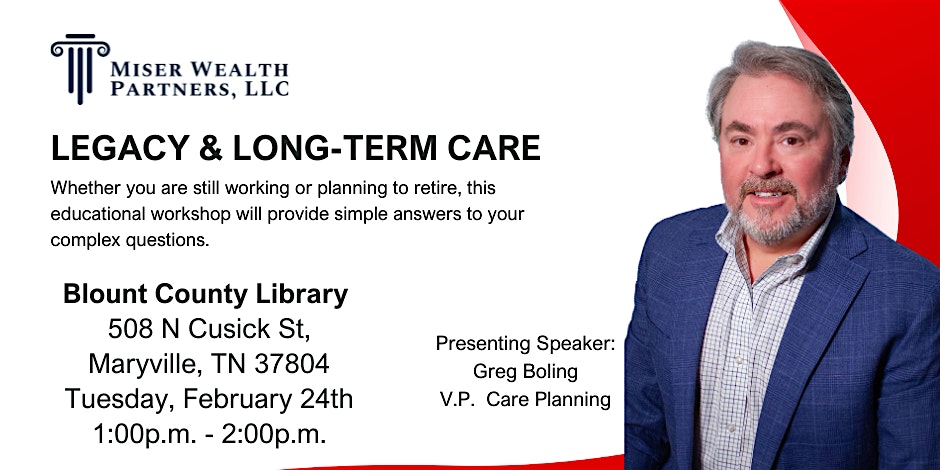 MISER WEALTH PARTNERS, LLC

LEGACY & LONG-TERM CARE

Whether you are still working or planning to retire, this educational workshop will provide simple answers to your complex questions.

Blount County Library
508 N Cusick St,
Maryville, TN 37804
Tuesday, February 24th
1:00p.m. - 2:00p.m.

Presenting Speaker:
Greg Boling
V.P. Care Planning